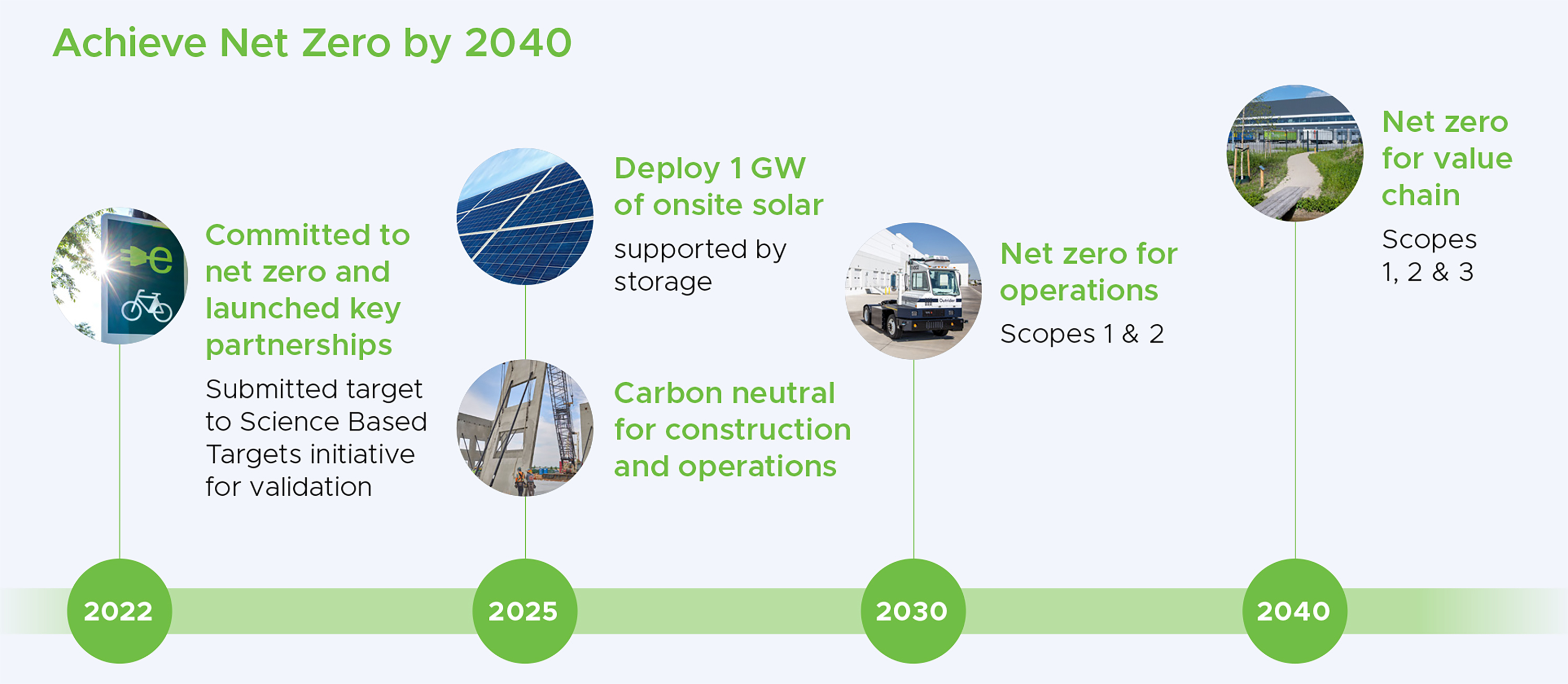 Achieve Net Zero by 2040

Committed to net zero and launched key partnerships

Submitted target to Science Based Targets initiative for validation

2022

Deploy 1 GW of onsite solar

supported by storage

Carbon neutral for construction and operations

2025

Net zero for operations

Scopes 1 & 2

2030

Net zero for value chain

Scopes 1, 2 & 3

2040